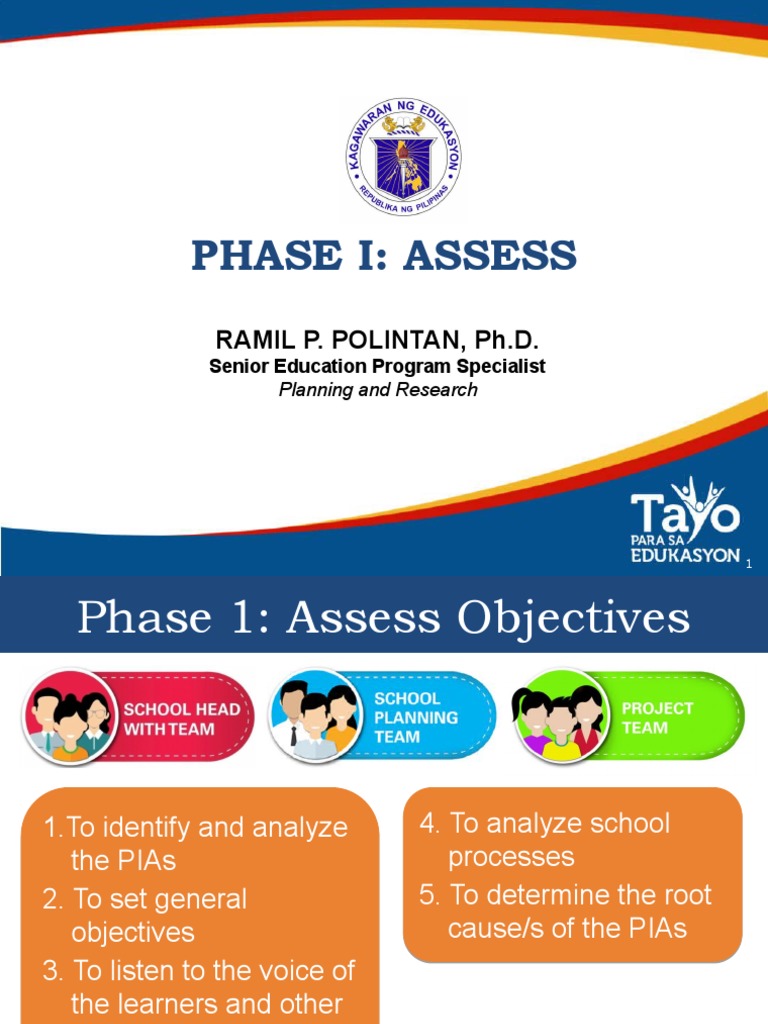 KAGAWARAN NG EDUKASYON
REPUBLIKA NG PILIPINAS

PHASE I: ASSESS

RAMIL P. POLINTAN, Ph.D.
Senior Education Program Specialist
Planning and Research

Tayo
PARA SA
EDUKASYON

1

Phase 1: Assess Objectives

SCHOOL HEAD WITH TEAM

SCHOOL PLANNING TEAM

PROJECT TEAM

1. To identify and analyze the PIAs
2. To set general objectives
3. To listen to the voice of the learners and other

4. To analyze school processes
5. To determine the root cause/s of the PIAs